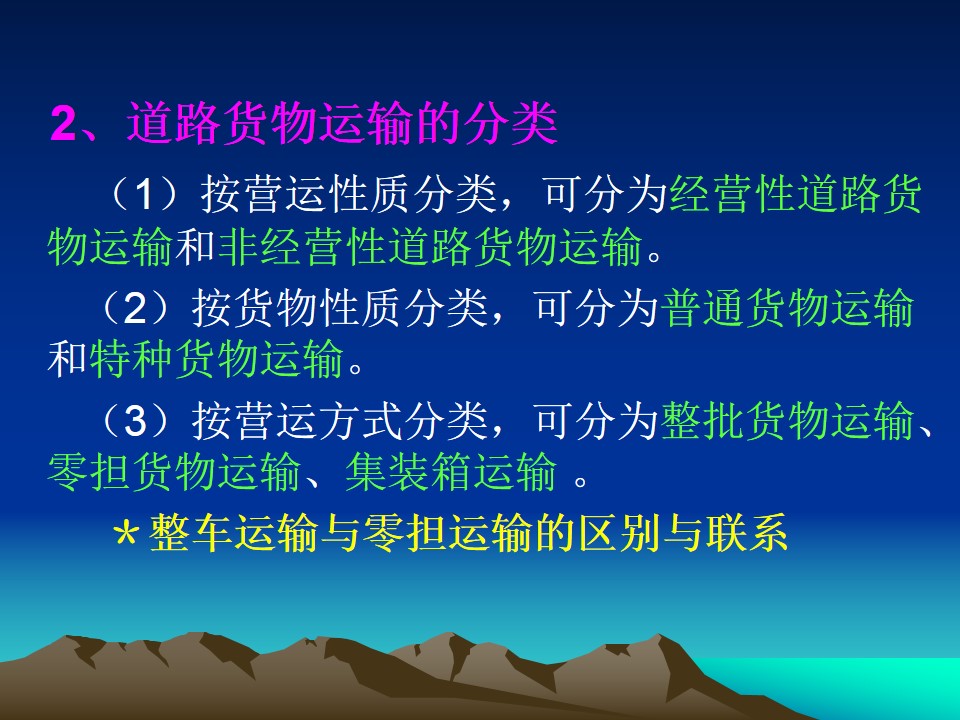 2、道路货物运输的分类

（1）按营运性质分类，可分为经营性道路货物运输和非经营性道路货物运输。

（2）按货物性质分类，可分为普通货物运输和特种货物运输。

（3）按营运方式分类，可分为整批货物运输、零担货物运输、集装箱运输 。

*整车运输与零担运输的区别与联系